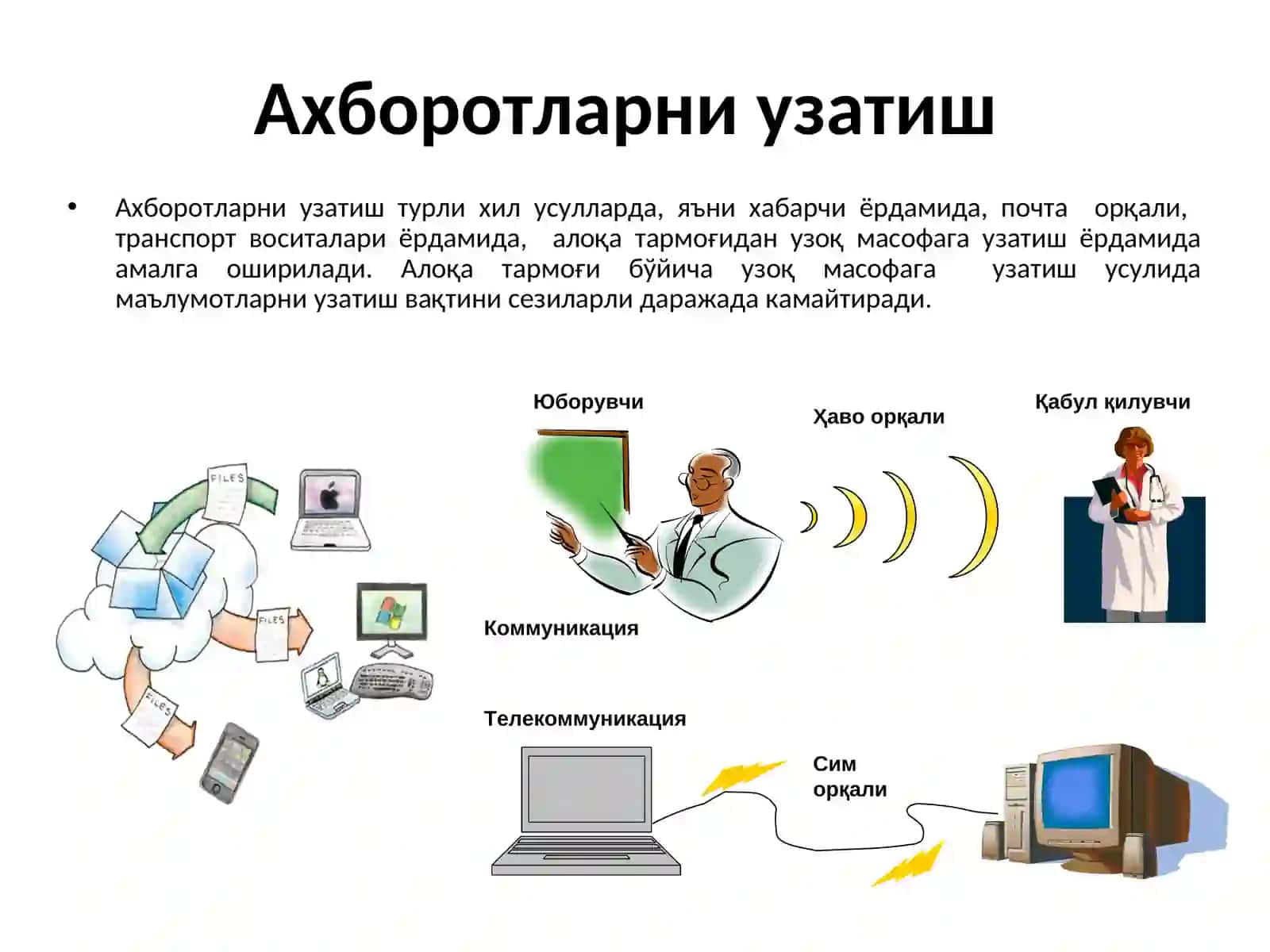 Ахборотларни узатиш

• Ахборотларни узатиш турли хил усулларда, яъни хабарчи ёрдамида, почта орқали, транспорт воситалари ёрдамида, алоқа тармоғидан узоқ масофага узатиш ёрдамида амалга оширилади. Алоқа тармоғи бўйича узоқ масофага узатиш усулида маълумотларни узатиш вақтини сезиларли даражада камайтиради.

FILES

FILES

FILES

Юборувчи

Ҳаво орқали

Қабул қилувчи

Коммуникация

Телекоммуникация

Сим орқали